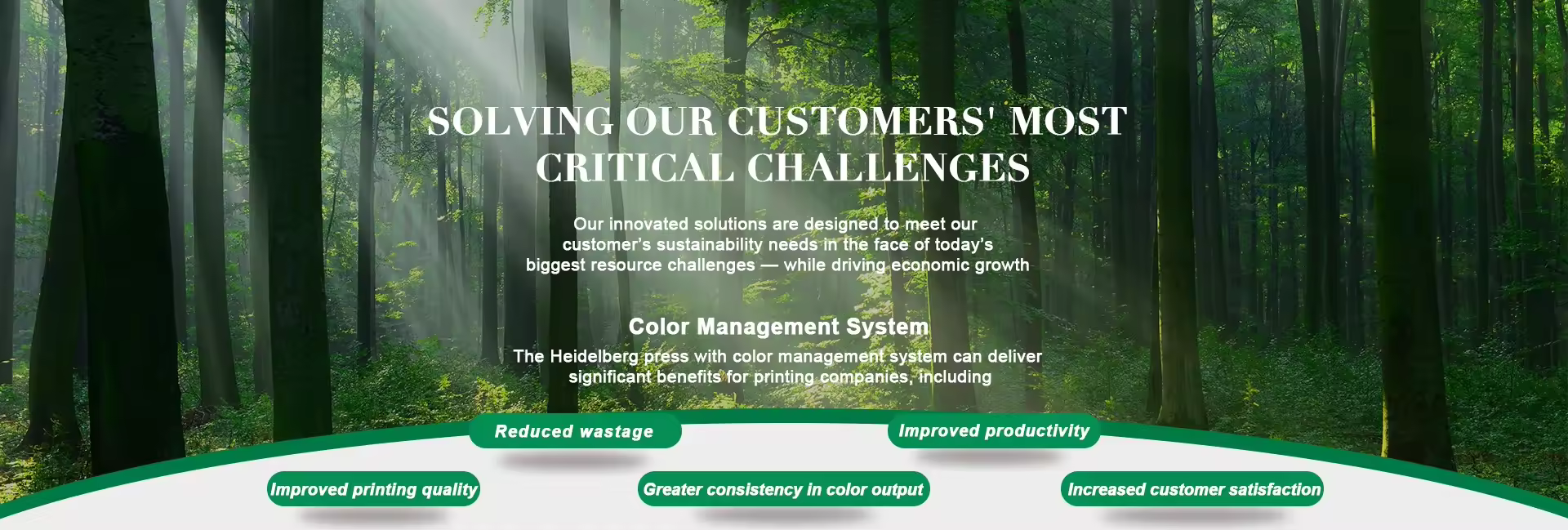 SOLVING OUR CUSTOMERS' MOST CRITICAL CHALLENGES

Our innovated solutions are designed to meet our customer's sustainability needs in the face of today's biggest resource challenges — while driving economic growth

Color Management System

The Heidelberg press with color management system can deliver significant benefits for printing companies, including

Reduced wastage

Improved productivity

Improved printing quality

Greater consistency in color output

Increased customer satisfaction